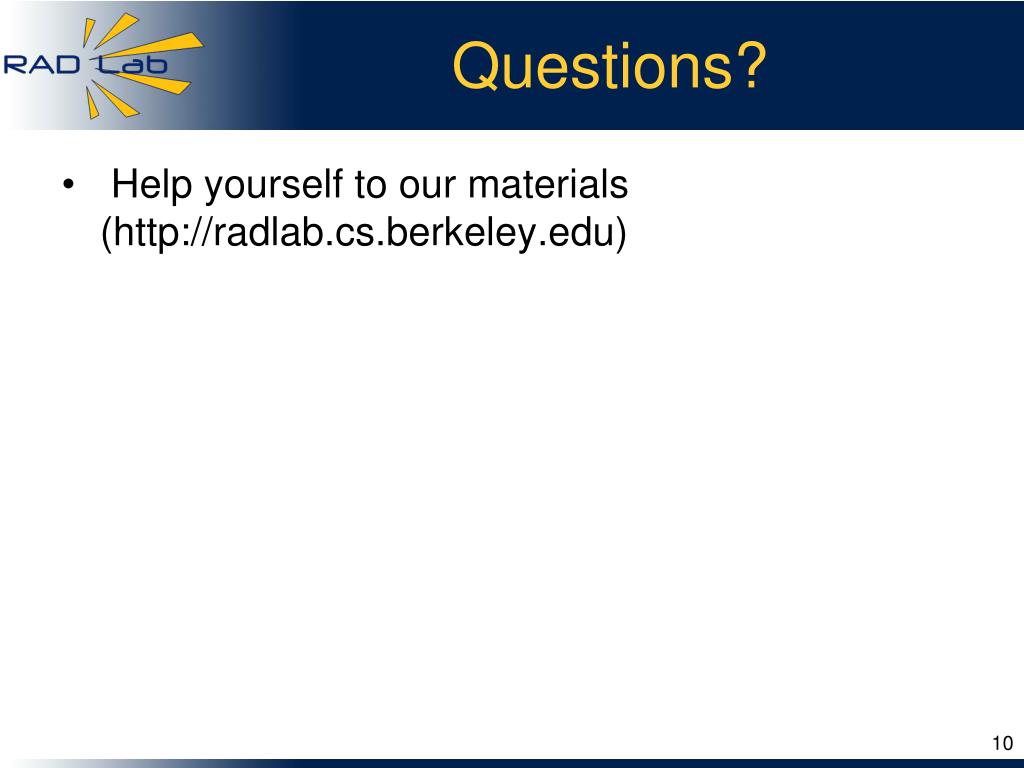 RAD Lab

Questions?

• Help yourself to our materials (http://radlab.cs.berkeley.edu)

10